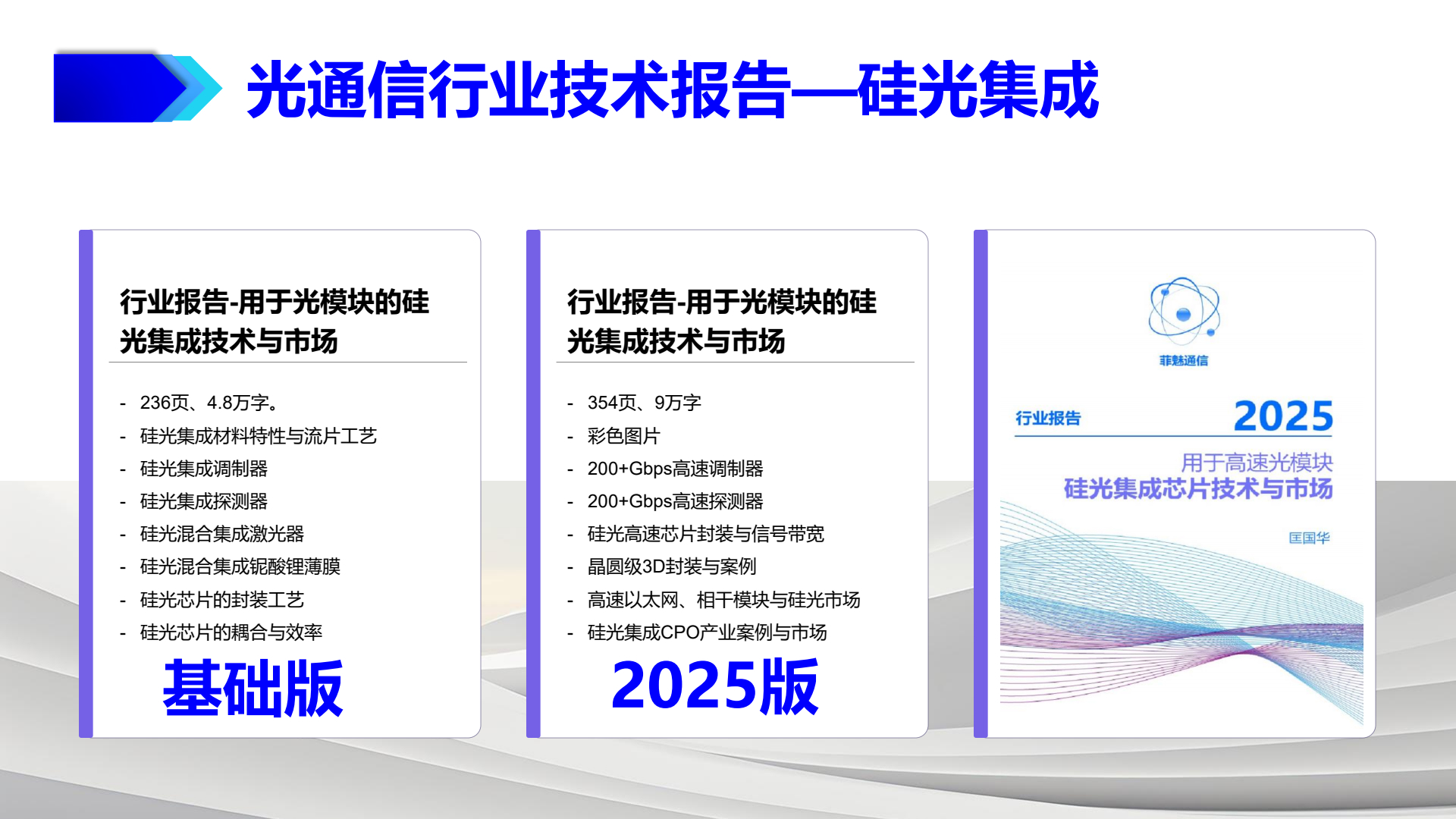 光通信行业技术报告—硅光集成

行业报告-用于光模块的硅光集成技术与市场

- 236页、4.8万字。
- 硅光集成材料特性与流片工艺
- 硅光集成调制器
- 硅光集成探测器
- 硅光混合集成激光器
- 硅光混合集成铌酸锂薄膜
- 硅光芯片的封装工艺
- 硅光芯片的耦合与效率

基础版

行业报告-用于光模块的硅光集成技术与市场

- 354页、9万字
- 彩色图片
- 200+Gbps高速调制器
- 200+Gbps高速探测器
- 硅光高速芯片封装与信号带宽
- 晶圆级3D封装与案例
- 高速以太网、相干模块与硅光市场
- 硅光集成CPO产业案例与市场

2025版

菲魅通信

行业报告 2025

用于高速光模块
硅光集成芯片技术与市场

匡国华